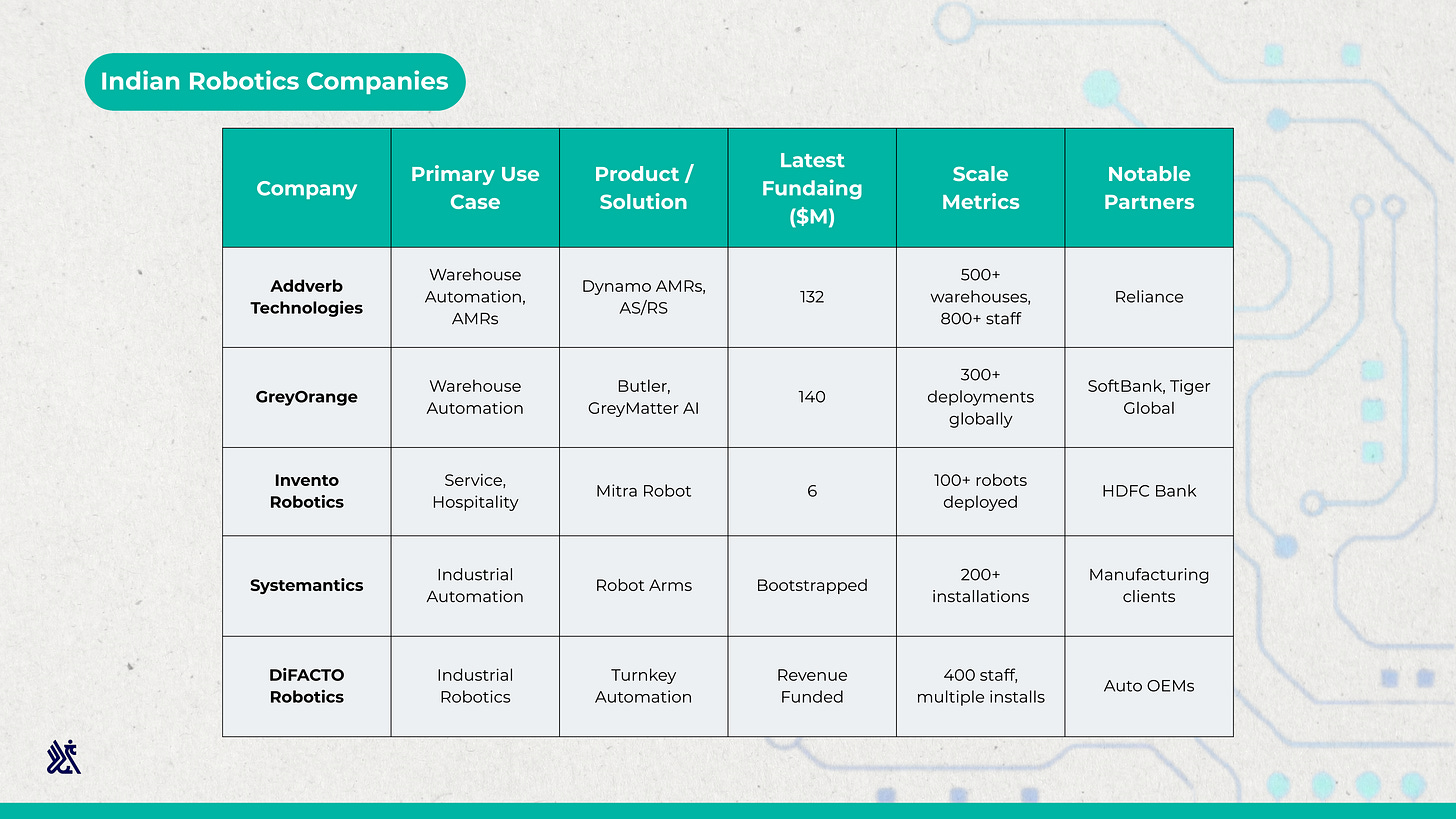 Indian Robotics Companies

| Company | Primary Use Case | Product / Solution | Latest Fundaing ($M) | Scale Metrics | Notable Partners |
|---|---|---|---|---|---|
| Addverb Technologies | Warehouse Automation, AMRs | Dynamo AMRs, AS/RS | 132 | 500+ warehouses, 800+ staff | Reliance |
| GreyOrange | Warehouse Automation | Butler, GreyMatter AI | 140 | 300+ deployments globally | SoftBank, Tiger Global |
| Invento Robotics | Service, Hospitality | Mitra Robot | 6 | 100+ robots deployed | HDFC Bank |
| Systemantics | Industrial Automation | Robot Arms | Bootstrapped | 200+ installations | Manufacturing clients |
| DiFACTO Robotics | Industrial Robotics | Turnkey Automation | Revenue Funded | 400 staff, multiple installs | Auto OEMs |